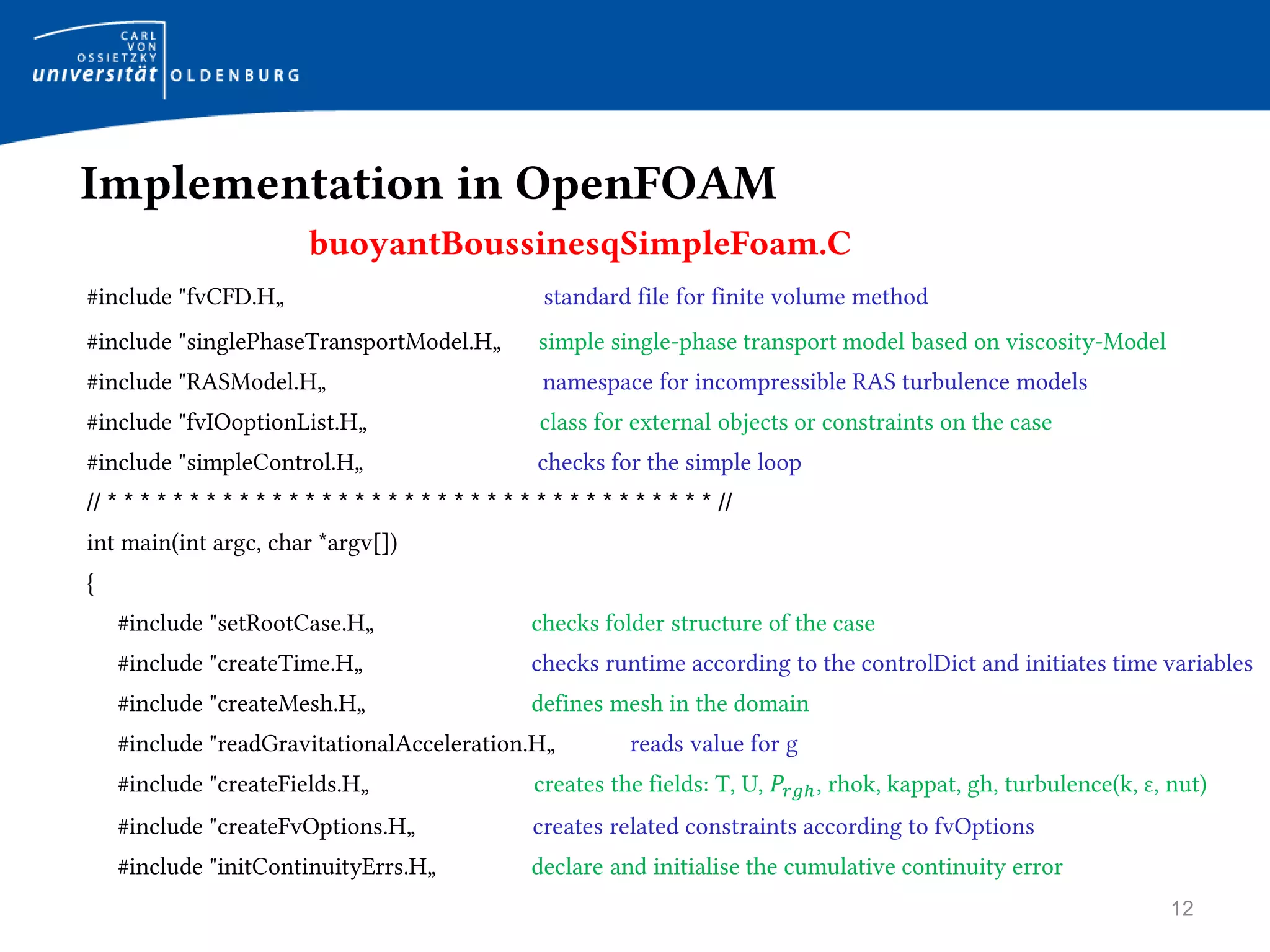 CARL VON OSSIETZKY universität OLDENBURG

Implementation in OpenFOAM

buoyantBoussinesqSimpleFoam.C

#include "fvCFD.H„ standard file for finite volume method

#include "singlePhaseTransportModel.H„ simple single-phase transport model based on viscosity-Model

#include "RASModel.H„ namespace for incompressible RAS turbulence models

#include "fvIOoptionList.H„ class for external objects or constraints on the case

#include "simpleControl.H„ checks for the simple loop

// * * * * * * * * * * * * * * * * * * * * * * * * * * * * * * * * * * * * * //

int main(int argc, char *argv[])

{

#include "setRootCase.H„ checks folder structure of the case

#include "createTime.H„ checks runtime according to the controlDict and initiates time variables

#include "createMesh.H„ defines mesh in the domain

#include "readGravitationalAcceleration.H„ reads value for g

#include "createFields.H„ creates the fields: T, U, $P_{rgh}$, rhok, kappat, gh, turbulence(k, ε, nut)

#include "createFvOptions.H„ creates related constraints according to fvOptions

#include "initContinuityErrs.H„ declare and initialise the cumulative continuity error

12